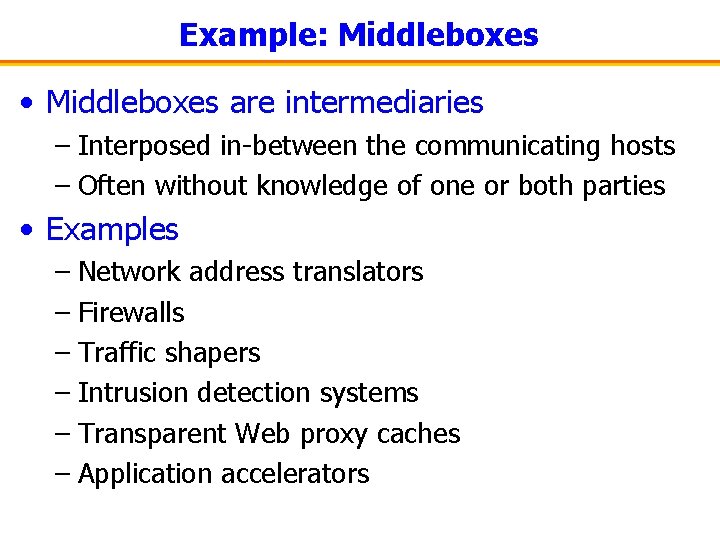 Example: Middleboxes

• Middleboxes are intermediaries
– Interposed in-between the communicating hosts
– Often without knowledge of one or both parties

• Examples
– Network address translators
– Firewalls
– Traffic shapers
– Intrusion detection systems
– Transparent Web proxy caches
– Application accelerators